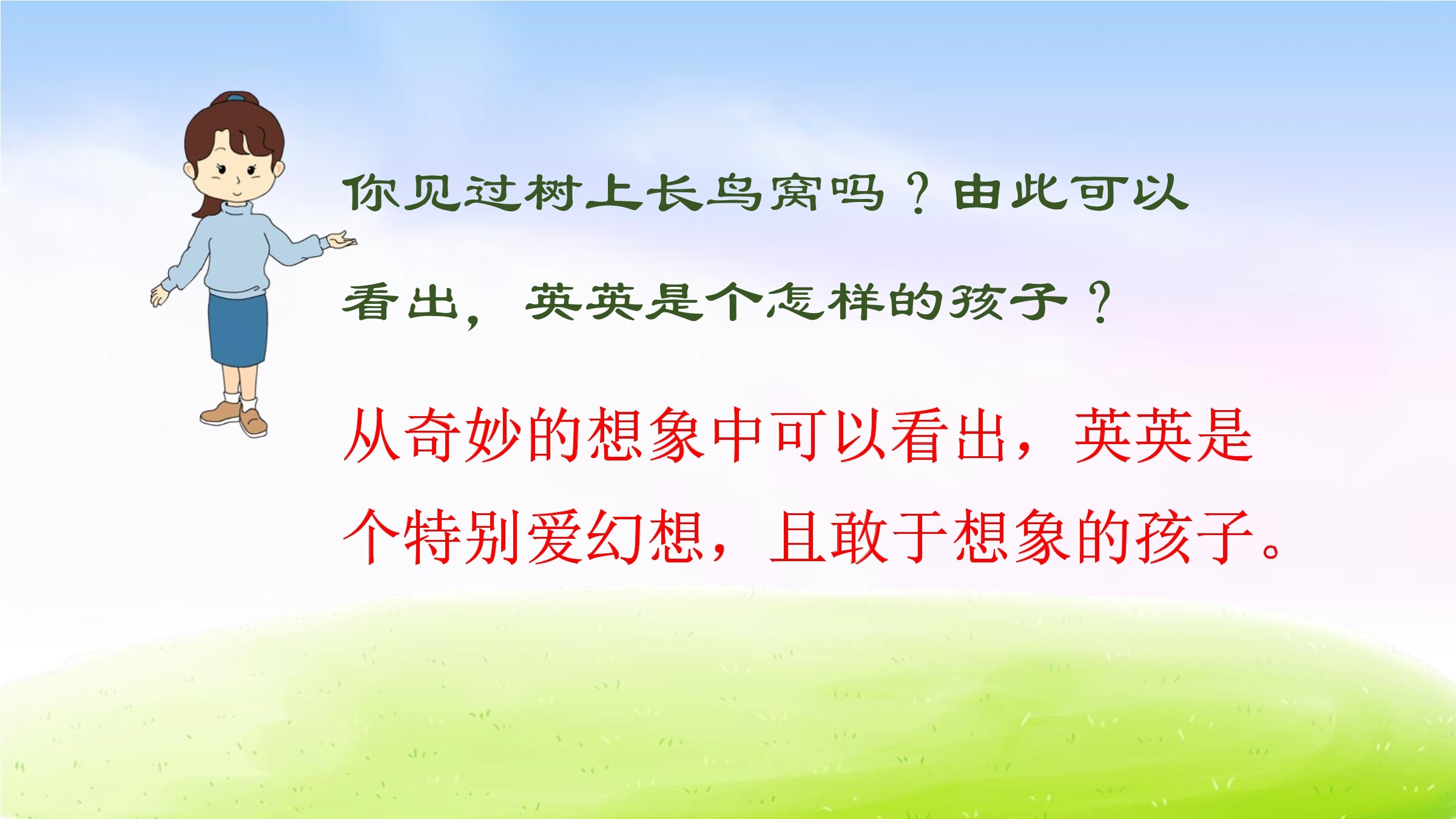 你见过树上长鸟窝吗？由此可以看出，英英是个怎样的孩子？

从奇妙的想象中可以看出，英英是个特别爱幻想，且敢于想象的孩子。